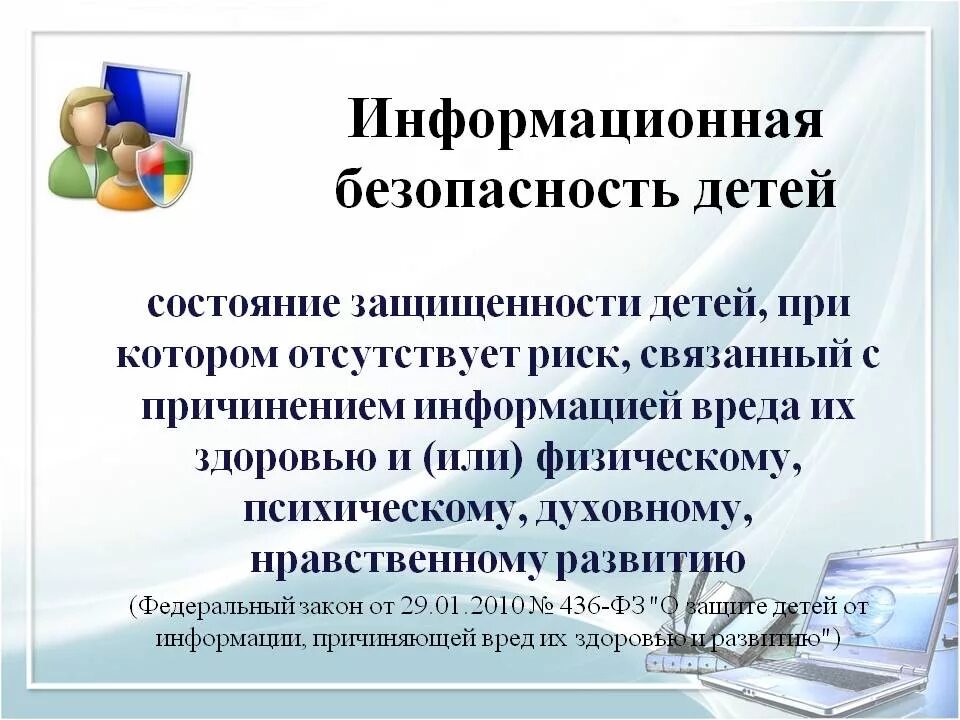 Информационная безопасность детей

состояние защищенности детей, при котором отсутствует риск, связанный с причинением информацией вреда их здоровью и (или) физическому, психическому, духовному, нравственному развитию

(Федеральный закон от 29.01.2010 № 436-ФЗ "О защите детей от информации, причиняющей вред их здоровью и развитию")